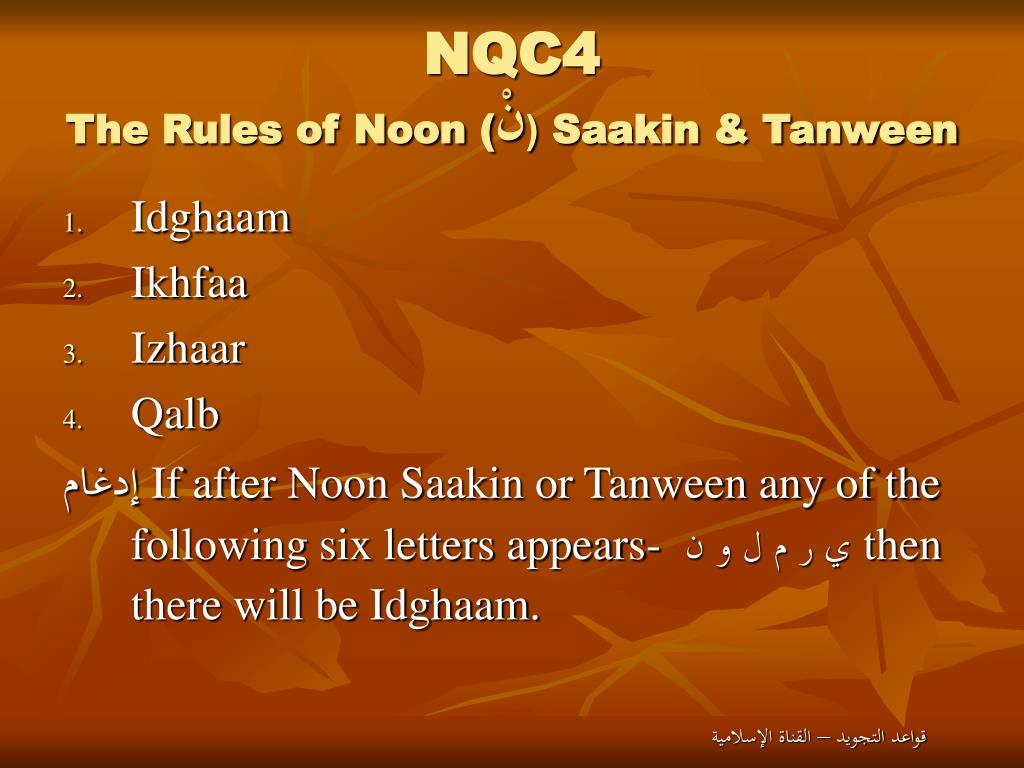 NQC4

The Rules of Noon (نْ) Saakin & Tanween

1. Idghaam
2. Ikhfaa
3. Izhaar
4. Qalb

إدغام If after Noon Saakin or Tanween any of the following six letters appears- ي ر م ل و ن then there will be Idghaam.

قواعد التجويد – القناة الإسلامية